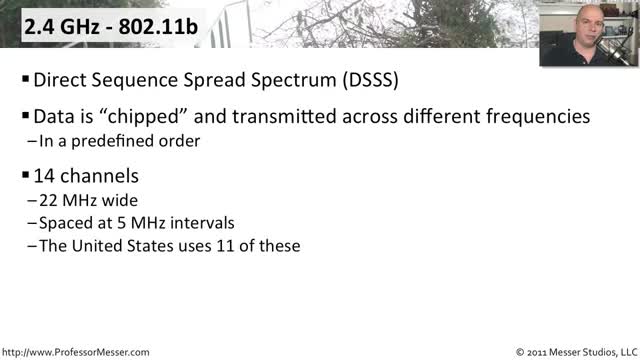 2.4 GHz - 802.11b

▪ Direct Sequence Spread Spectrum (DSSS)

▪ Data is “chipped” and transmitted across different frequencies
– In a predefined order

▪ 14 channels
– 22 MHz wide
– Spaced at 5 MHz intervals
– The United States uses 11 of these

http://www.ProfessorMesser.com

© 2011 Messer Studios, LLC